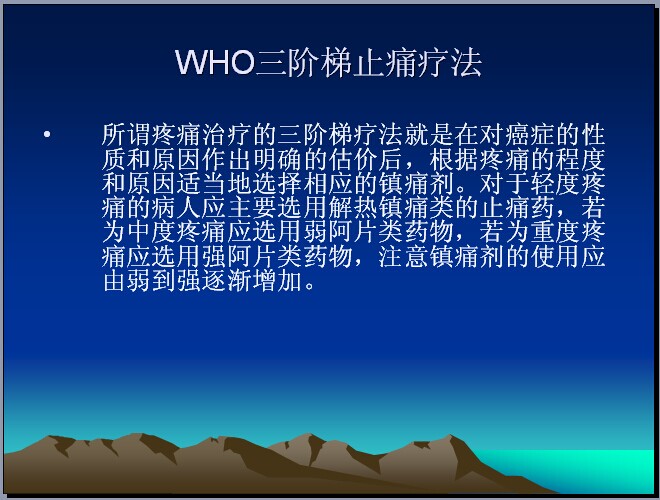 WHO三阶梯止痛疗法

• 所谓疼痛治疗的三阶梯疗法就是在对癌症的性质和原因作出明确的估价后，根据疼痛的程度和原因适当地选择相应的镇痛剂。对于轻度疼痛的病人应主要选用解热镇痛类的止痛药，若为中度疼痛应选用弱阿片类药物，若为重度疼痛应选用强阿片类药物，注意镇痛剂的使用应由弱到强逐渐增加。